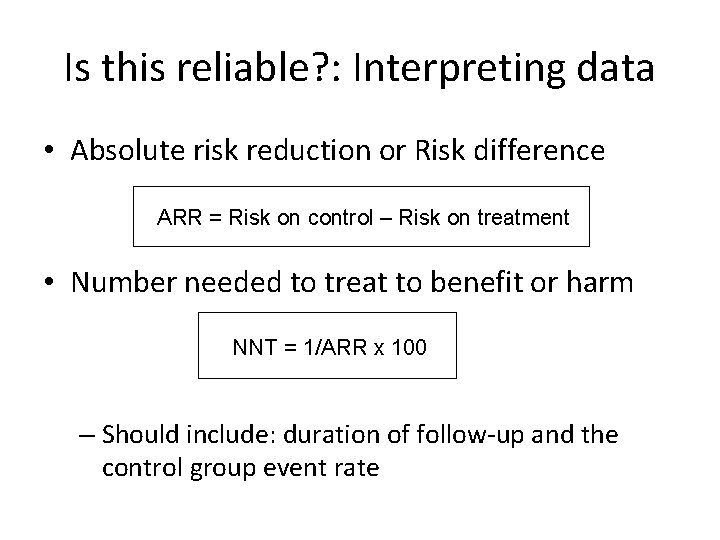 Is this reliable?: Interpreting data

• Absolute risk reduction or Risk difference

ARR = Risk on control – Risk on treatment

• Number needed to treat to benefit or harm

NNT = 1/ARR x 100

– Should include: duration of follow-up and the control group event rate